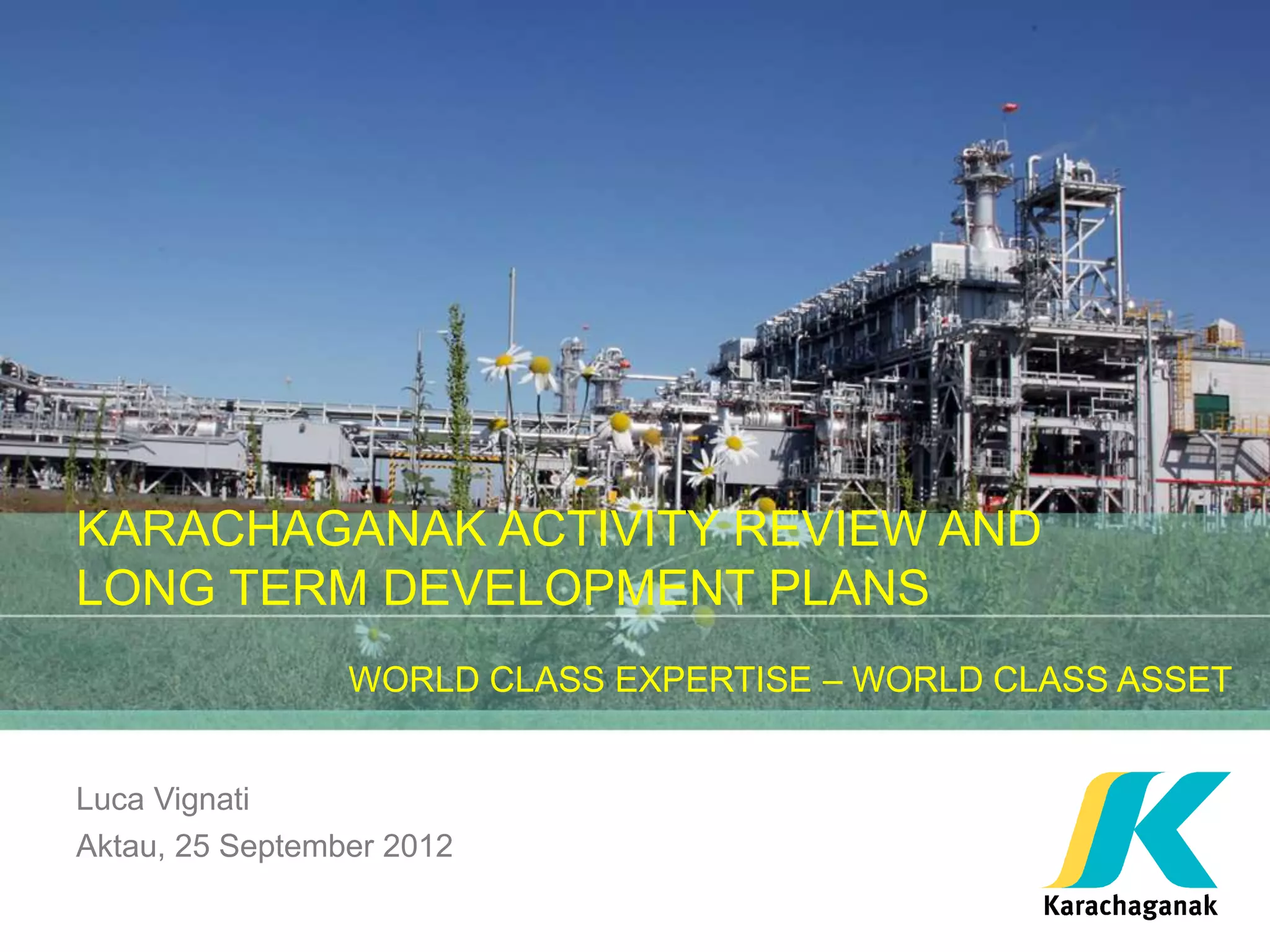 KARACHAGANAK ACTIVITY REVIEW AND LONG TERM DEVELOPMENT PLANS

WORLD CLASS EXPERTISE – WORLD CLASS ASSET

Luca Vignati
Aktau, 25 September 2012

Karachaganak